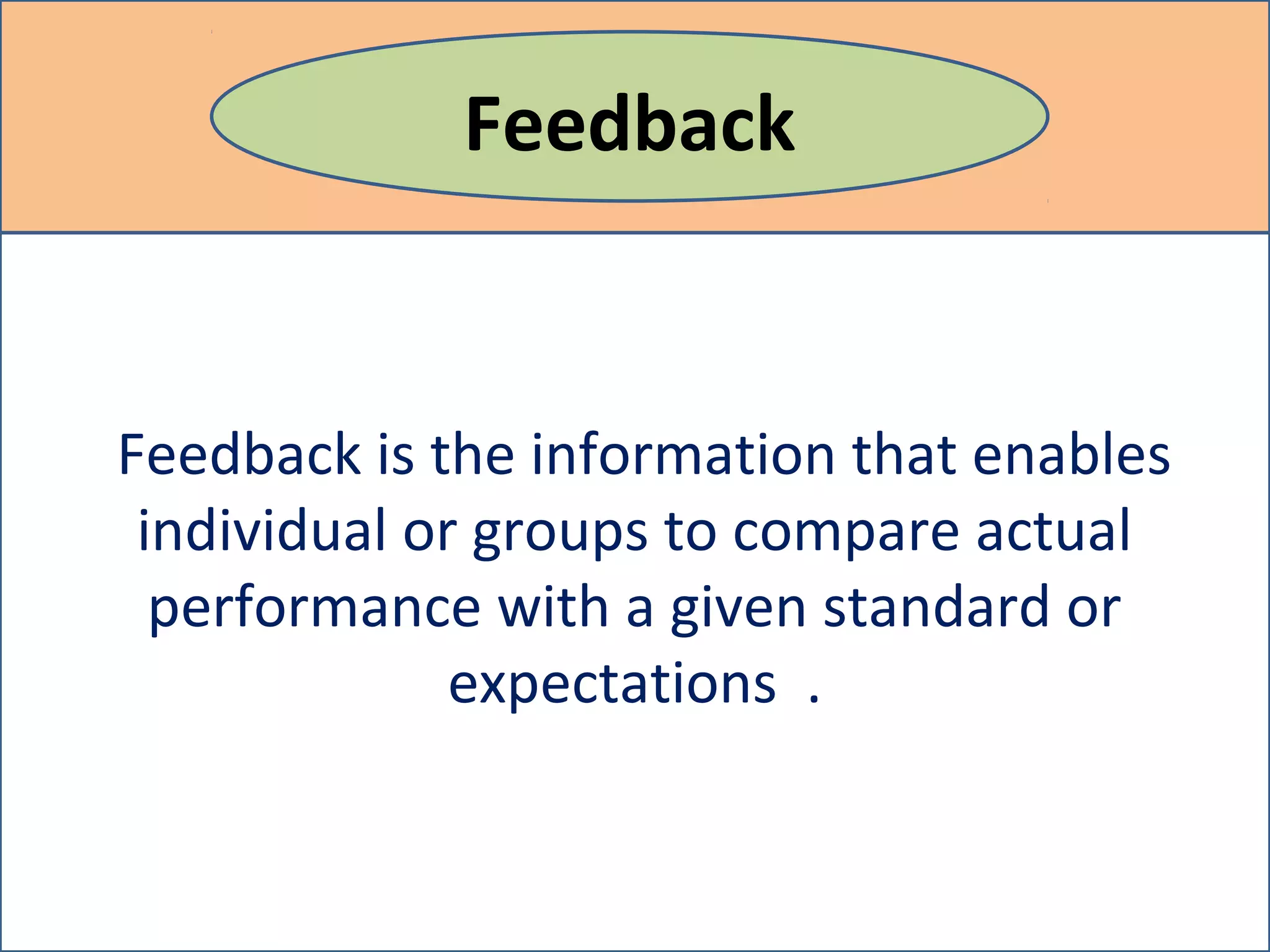 Feedback

Feedback is the information that enables individual or groups to compare actual performance with a given standard or expectations .